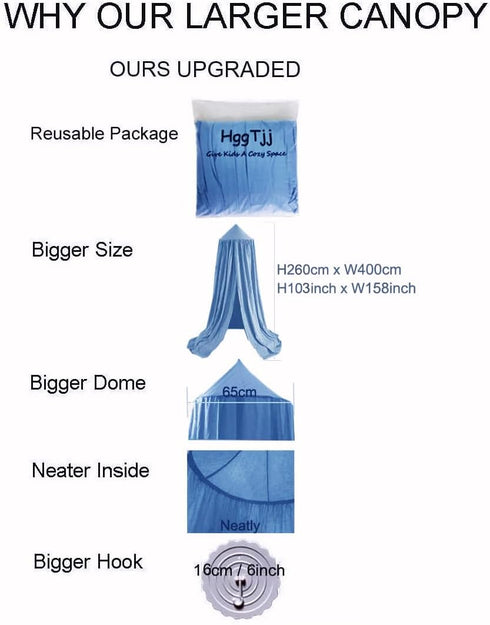 WHY OUR LARGER CANOPY

OURS UPGRADED

Reusable Package

HggTjj
Give Kids A Cozy Space

Bigger Size

H260cm x W400cm
H103inch x W158inch

Bigger Dome

65cm

Neater Inside

Neatly

Bigger Hook

16cm / 6inch